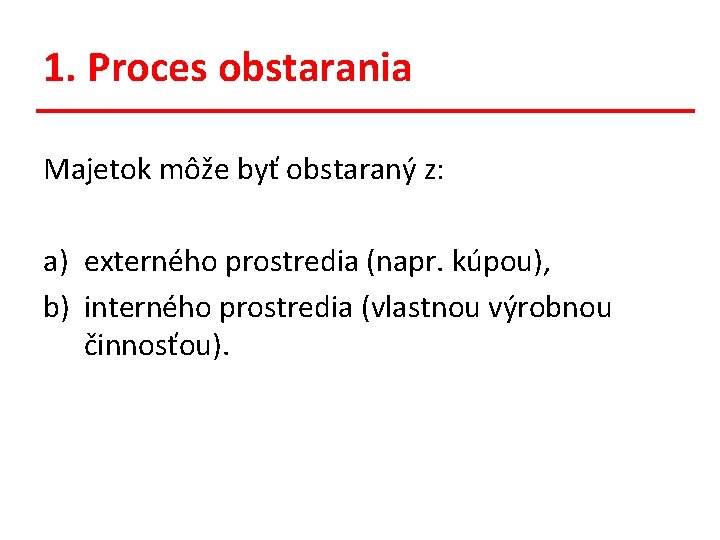 1. Proces obstarania

Majetok môže byť obstaraný z:

a) externého prostredia (napr. kúpou),
b) interného prostredia (vlastnou výrobnou činnosťou).